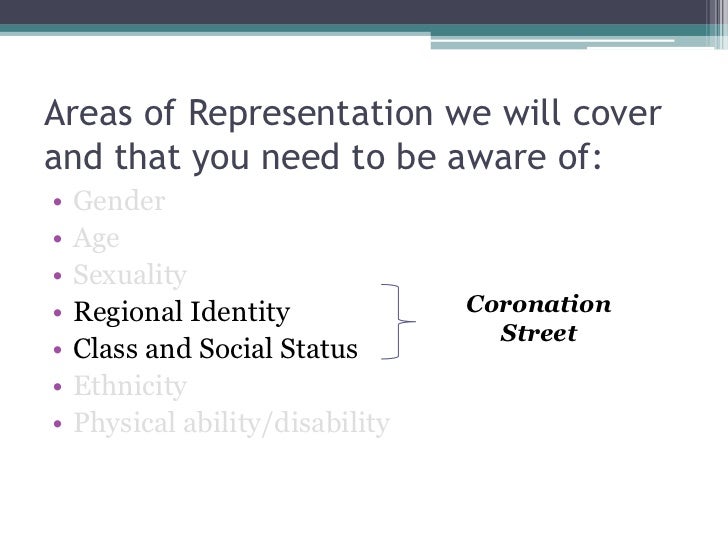 Areas of Representation we will cover and that you need to be aware of:

• Gender
• Age
• Sexuality
• Regional Identity
• Class and Social Status
• Ethnicity
• Physical ability/disability

Coronation Street